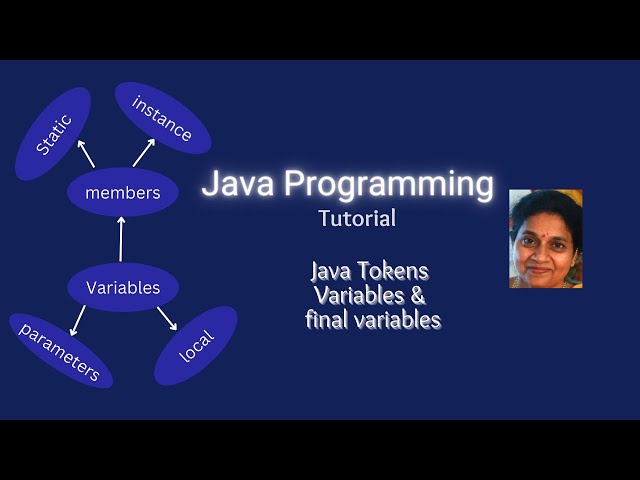 Static

instance

members

Variables

parameters

local

Java Programming

Tutorial

Java Tokens
Variables &
final variables